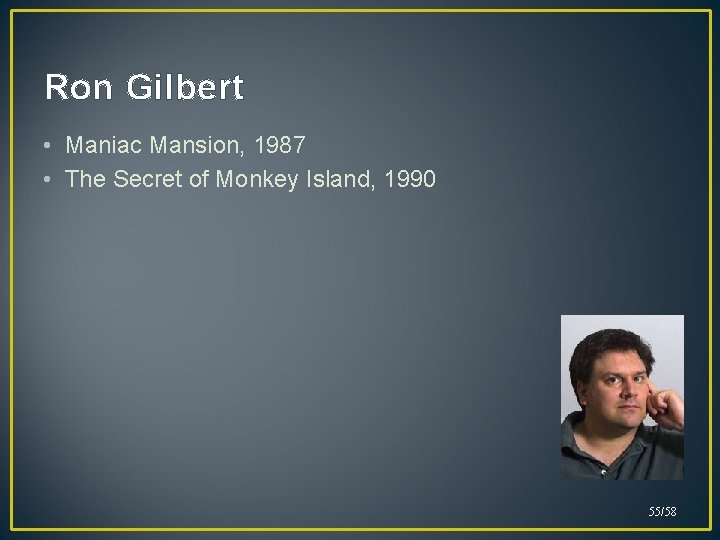 Ron Gilbert

• Maniac Mansion, 1987
• The Secret of Monkey Island, 1990

55/58